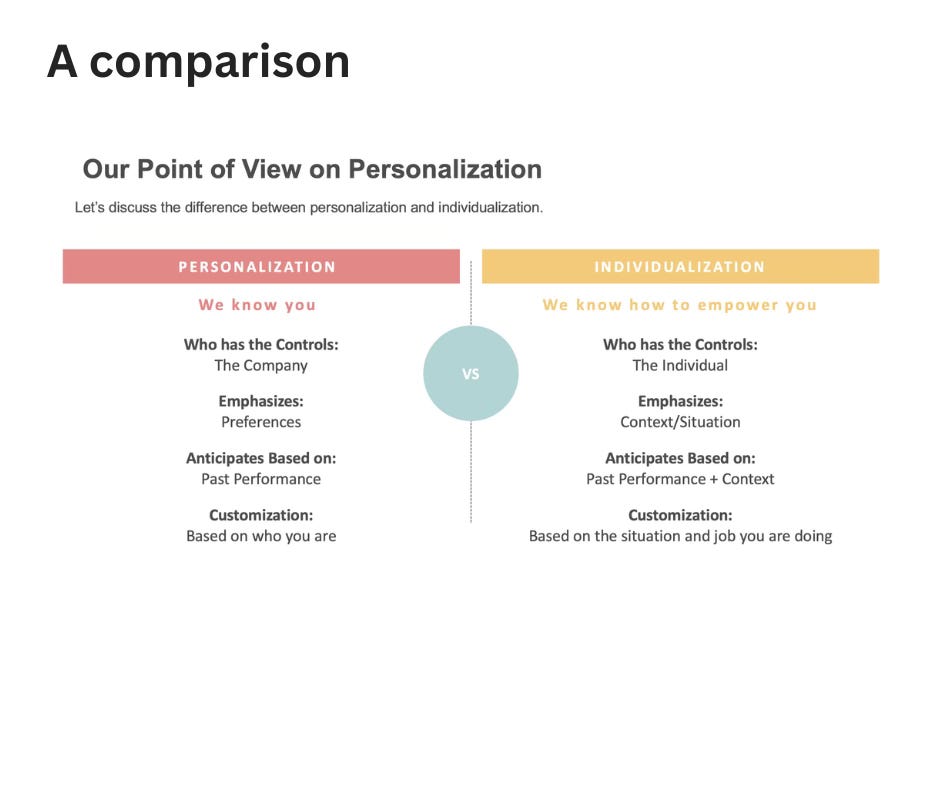 A comparison

Our Point of View on Personalization

Let's discuss the difference between personalization and individualization.

PERSONALIZATION

We know you

Who has the Controls:
The Company

Emphasizes:
Preferences

Anticipates Based on:
Past Performance

Customization:
Based on who you are

VS

INDIVIDUALIZATION

We know how to empower you

Who has the Controls:
The Individual

Emphasizes:
Context/Situation

Anticipates Based on:
Past Performance + Context

Customization:
Based on the situation and job you are doing